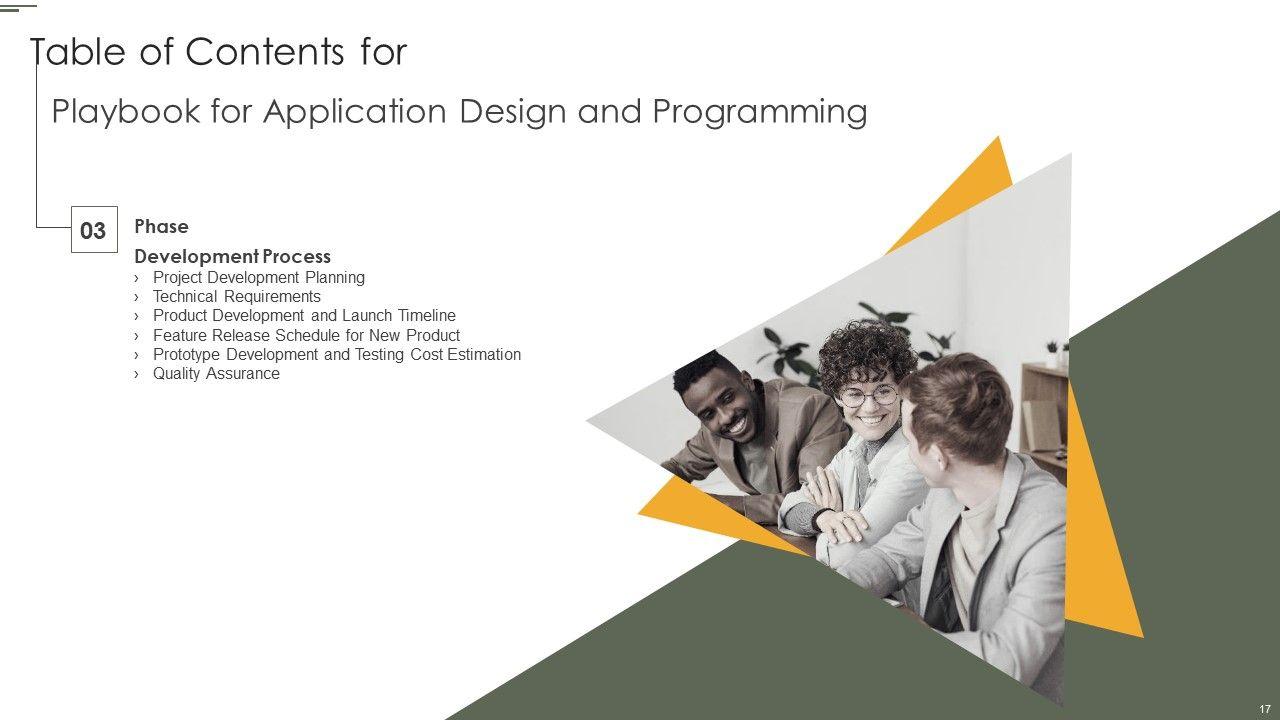 Table of Contents for

Playbook for Application Design and Programming

03

Phase

Development Process
› Project Development Planning
› Technical Requirements
› Product Development and Launch Timeline
› Feature Release Schedule for New Product
› Prototype Development and Testing Cost Estimation
› Quality Assurance

17